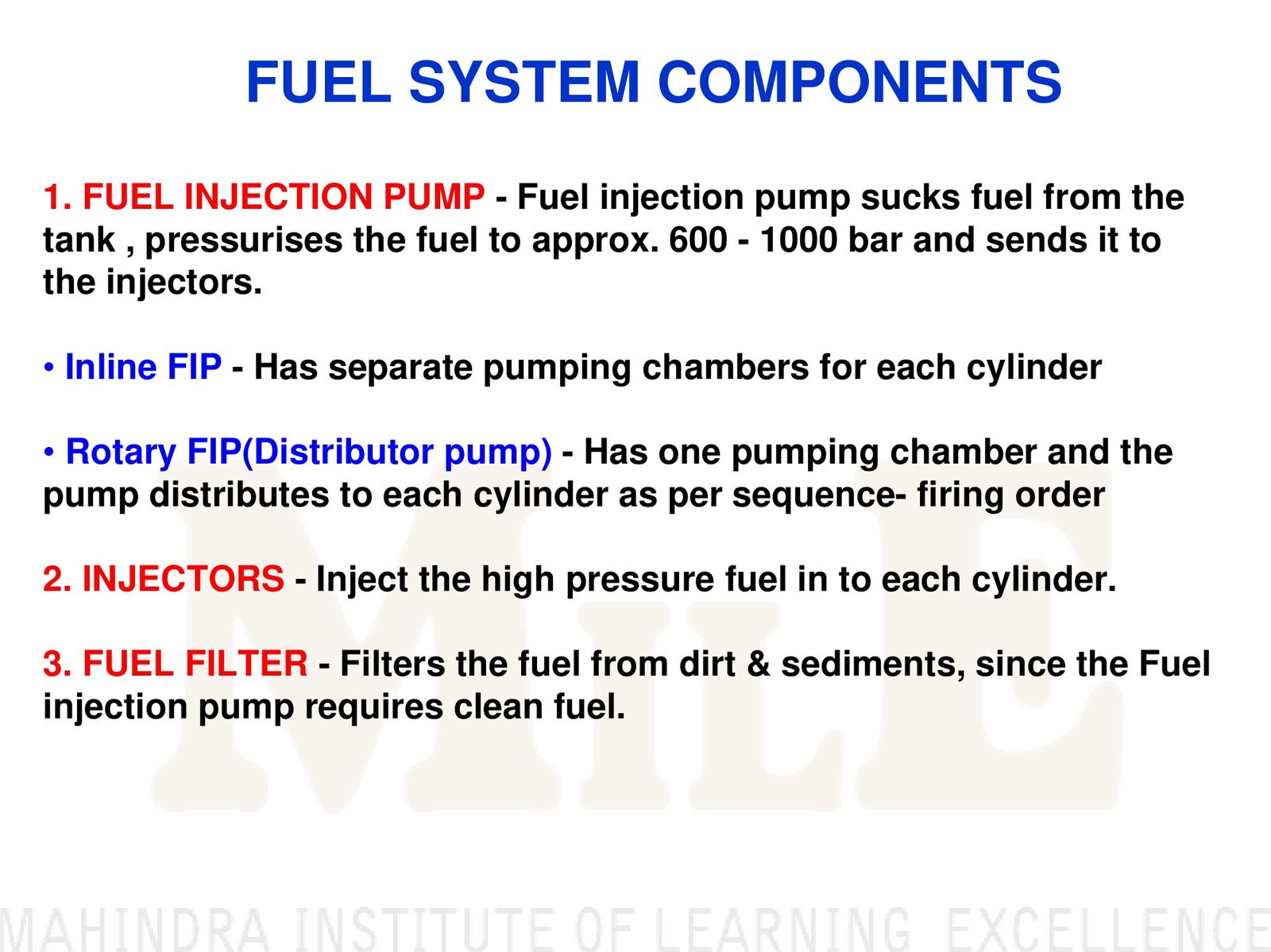 FUEL SYSTEM COMPONENTS

1. FUEL INJECTION PUMP - Fuel injection pump sucks fuel from the tank , pressurises the fuel to approx. 600 - 1000 bar and sends it to the injectors.

• Inline FIP - Has separate pumping chambers for each cylinder

• Rotary FIP(Distributor pump) - Has one pumping chamber and the pump distributes to each cylinder as per sequence- firing order

2. INJECTORS - Inject the high pressure fuel in to each cylinder.

3. FUEL FILTER - Filters the fuel from dirt & sediments, since the Fuel injection pump requires clean fuel.

MILE

MAHINDRA INSTITUTE OF LEARNING EXCELLENCE